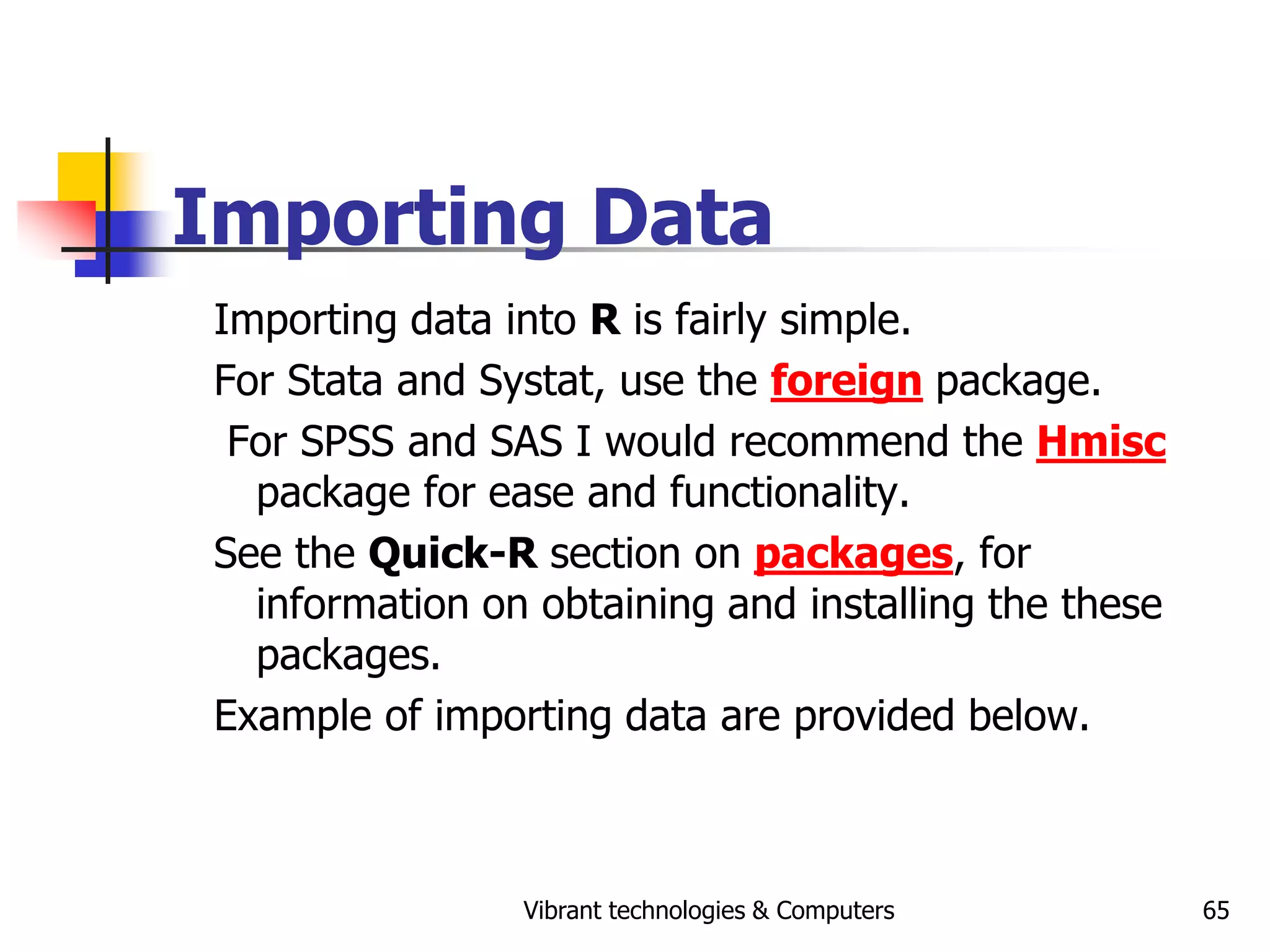 Importing Data

Importing data into R is fairly simple.

For Stata and Systat, use the foreign package.

For SPSS and SAS I would recommend the Hmisc package for ease and functionality.

See the Quick-R section on packages, for information on obtaining and installing the these packages.

Example of importing data are provided below.

Vibrant technologies & Computers

65